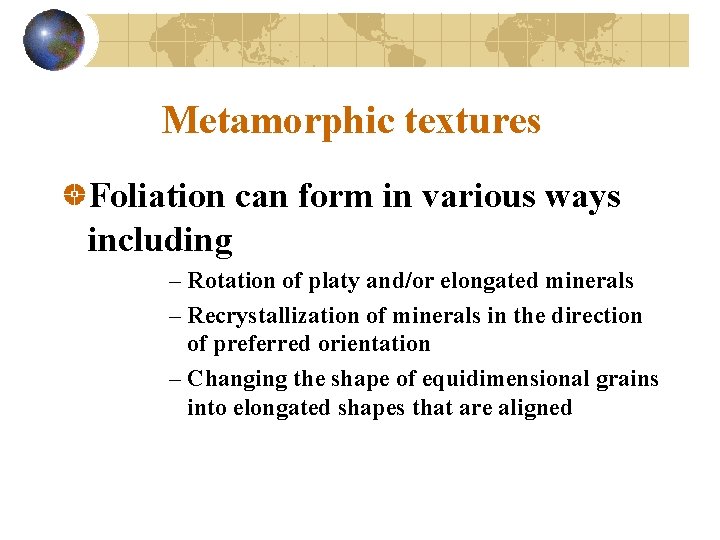 Metamorphic textures

Foliation can form in various ways including

– Rotation of platy and/or elongated minerals

– Recrystallization of minerals in the direction of preferred orientation

– Changing the shape of equidimensional grains into elongated shapes that are aligned